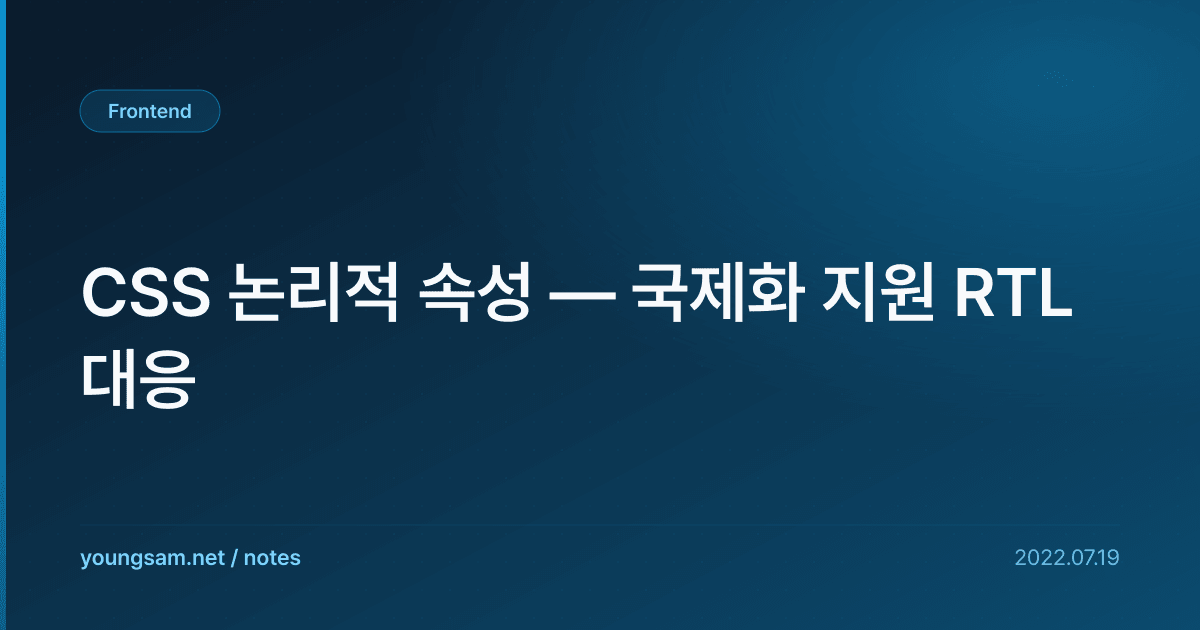 Frontend

CSS 논리적 속성 — 국제화 지원 RTL 대응

youngsam.net / notes

2022.07.19